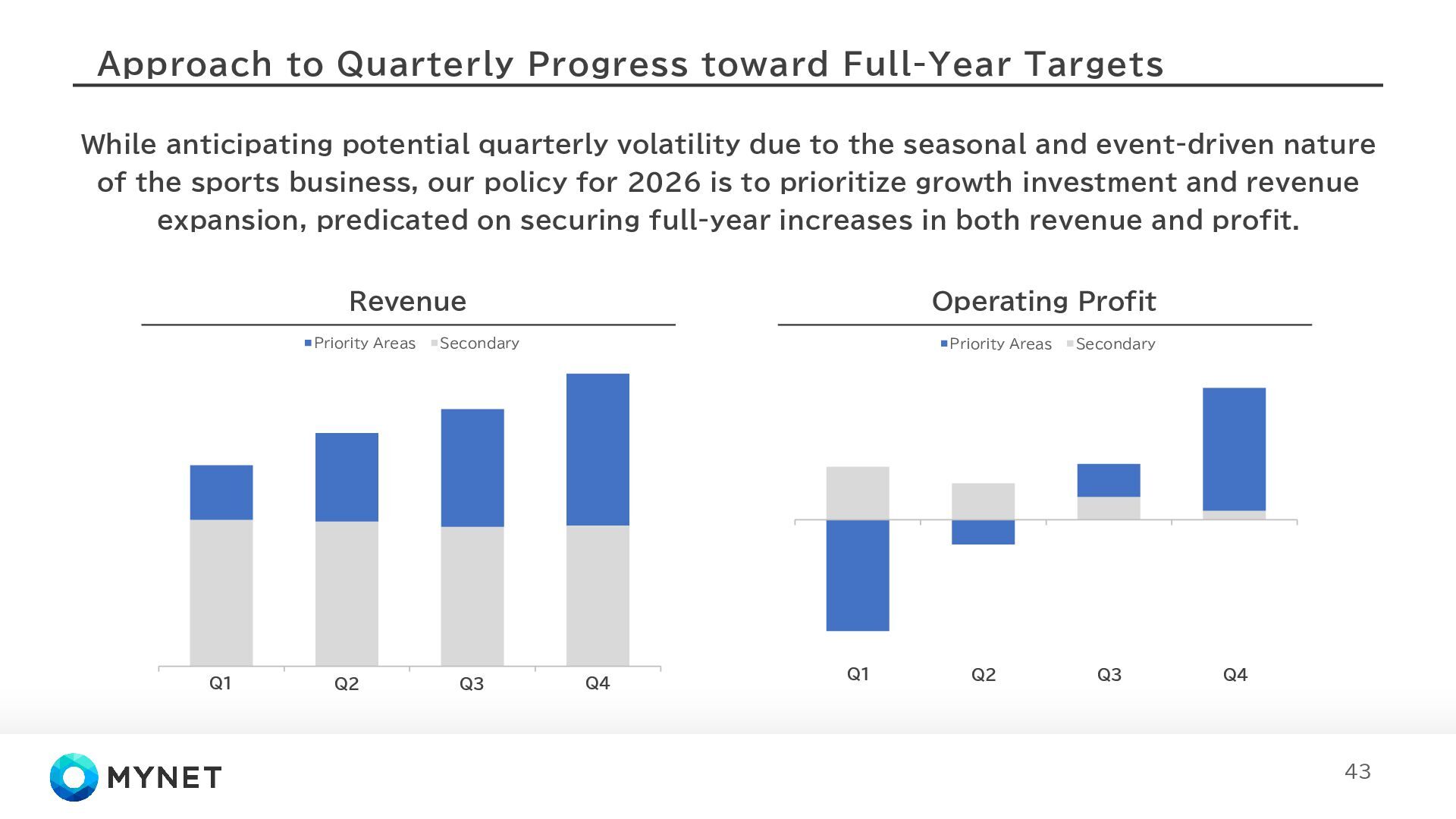 Approach to Quarterly Progress toward Full-Year Targets

While anticipating potential quarterly volatility due to the seasonal and event-driven nature of the sports business, our policy for 2026 is to prioritize growth investment and revenue expansion, predicated on securing full-year increases in both revenue and profit.

Revenue

Priority Areas Secondary

Q1 Q2 Q3 Q4

Operating Profit

Priority Areas Secondary

Q1 Q2 Q3 Q4

MYNET

43